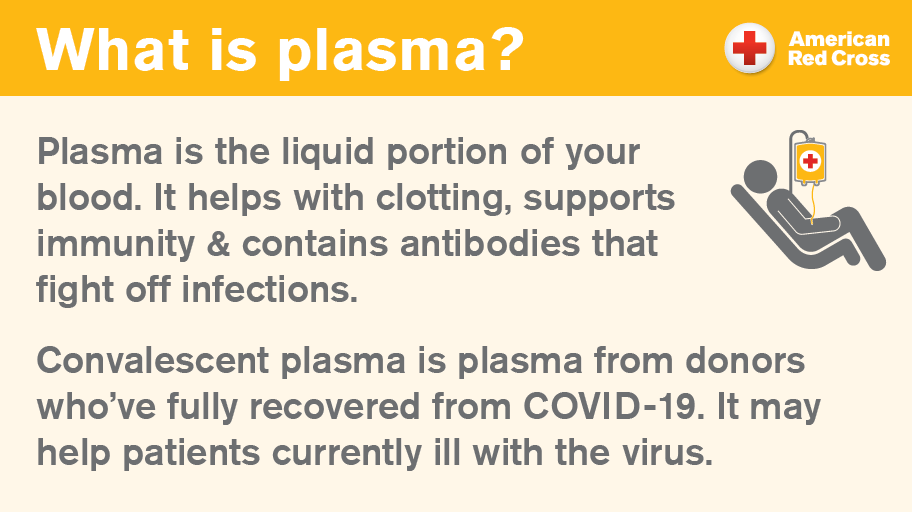 What is plasma?

American Red Cross

Plasma is the liquid portion of your blood. It helps with clotting, supports immunity & contains antibodies that fight off infections.

Convalescent plasma is plasma from donors who've fully recovered from COVID-19. It may help patients currently ill with the virus.